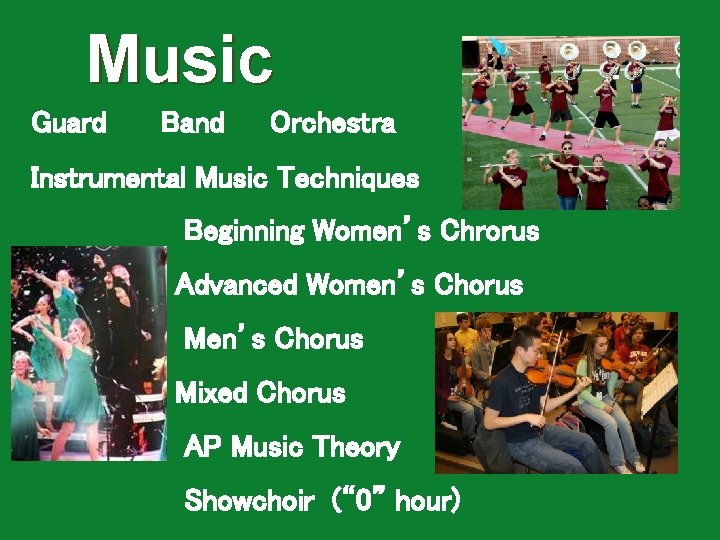 Music

Guard Band Orchestra

Instrumental Music Techniques

Beginning Women's Chrorus

Advanced Women's Chorus

Men's Chorus

Mixed Chorus

AP Music Theory

Showchoir ("0" hour)